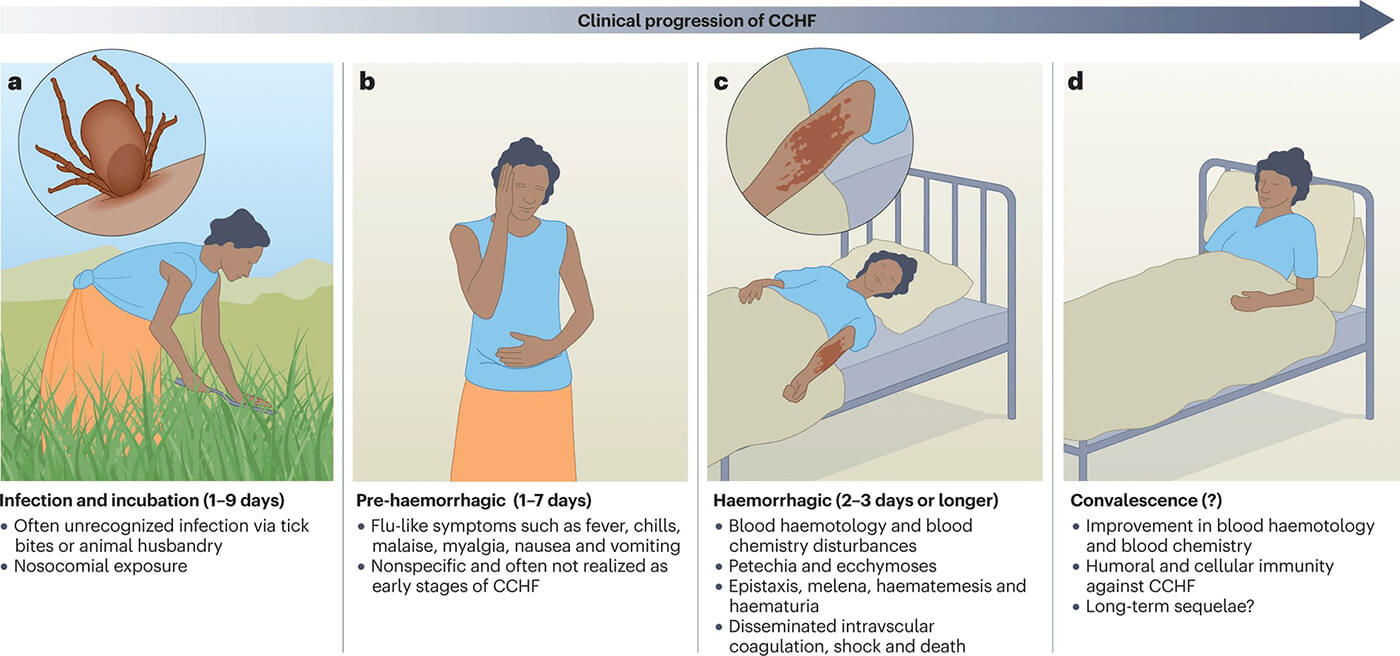 Clinical progression of CCHF

a

Infection and incubation (1–9 days)
• Often unrecognized infection via tick bites or animal husbandry
• Nosocomial exposure

b

Pre-haemorrhagic (1–7 days)
• Flu-like symptoms such as fever, chills, malaise, myalgia, nausea and vomiting
• Nonspecific and often not realized as early stages of CCHF

c

Haemorrhagic (2–3 days or longer)
• Blood haemotology and blood chemistry disturbances
• Petechia and ecchymoses
• Epistaxis, melena, haematemesis and haematuria
• Disseminated intravscular coagulation, shock and death

d

Convalescence (?)
• Improvement in blood haemotology and blood chemistry
• Humoral and cellular immunity against CCHF
• Long-term sequelae?